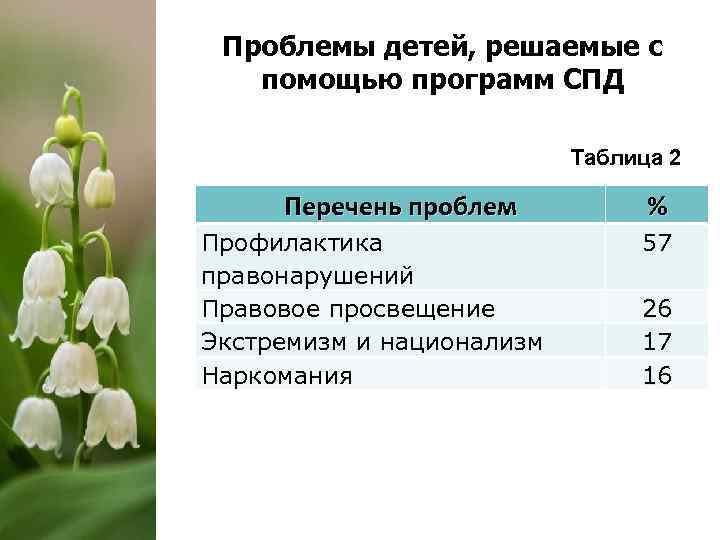 Проблемы детей, решаемые с помощью программ СПД

Таблица 2

| Перечень проблем | % |
|---|---|
| Профилактика правонарушений | 57 |
| Правовое просвещение | 26 |
| Экстремизм и национализм | 17 |
| Наркомания | 16 |